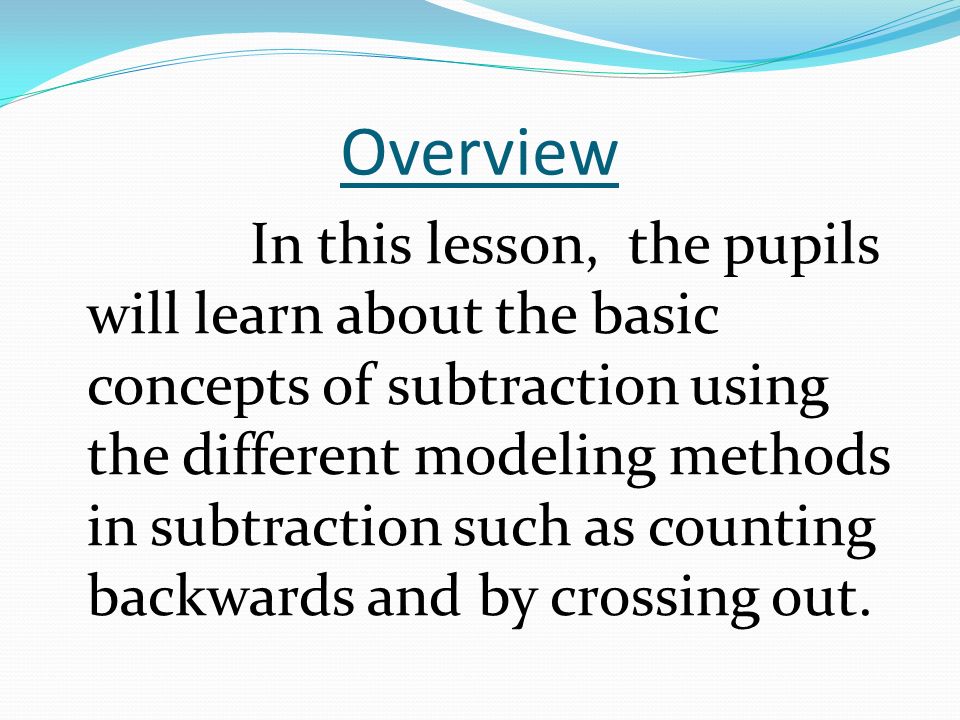 Overview

In this lesson, the pupils will learn about the basic concepts of subtraction using the different modeling methods in subtraction such as counting backwards and by crossing out.